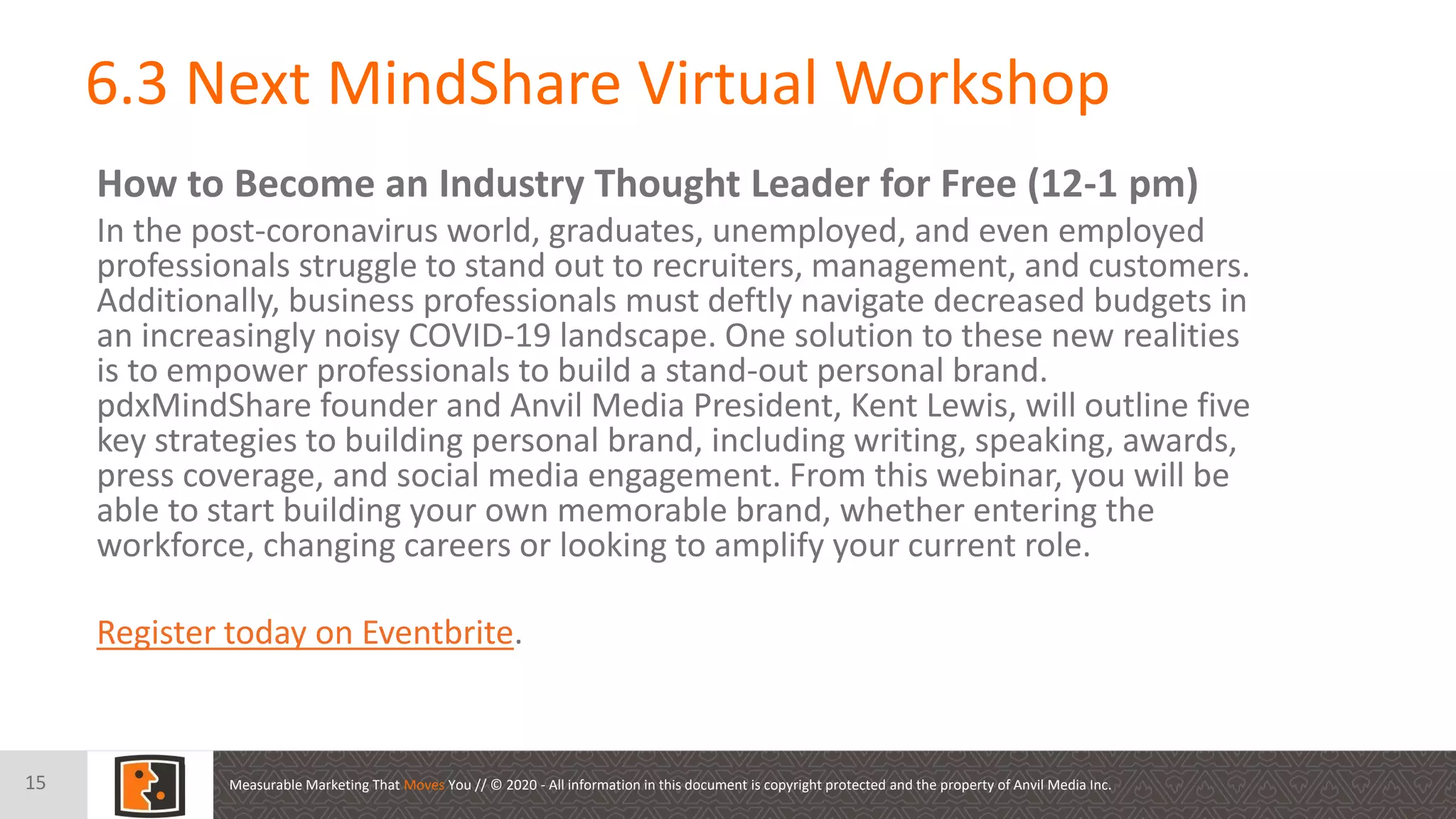 6.3 Next MindShare Virtual Workshop

How to Become an Industry Thought Leader for Free (12-1 pm)

In the post-coronavirus world, graduates, unemployed, and even employed professionals struggle to stand out to recruiters, management, and customers. Additionally, business professionals must deftly navigate decreased budgets in an increasingly noisy COVID-19 landscape. One solution to these new realities is to empower professionals to build a stand-out personal brand. pdxMindShare founder and Anvil Media President, Kent Lewis, will outline five key strategies to building personal brand, including writing, speaking, awards, press coverage, and social media engagement. From this webinar, you will be able to start building your own memorable brand, whether entering the workforce, changing careers or looking to amplify your current role.

Register today on Eventbrite.

15

Measurable Marketing That Moves You // © 2020 - All information in this document is copyright protected and the property of Anvil Media Inc.